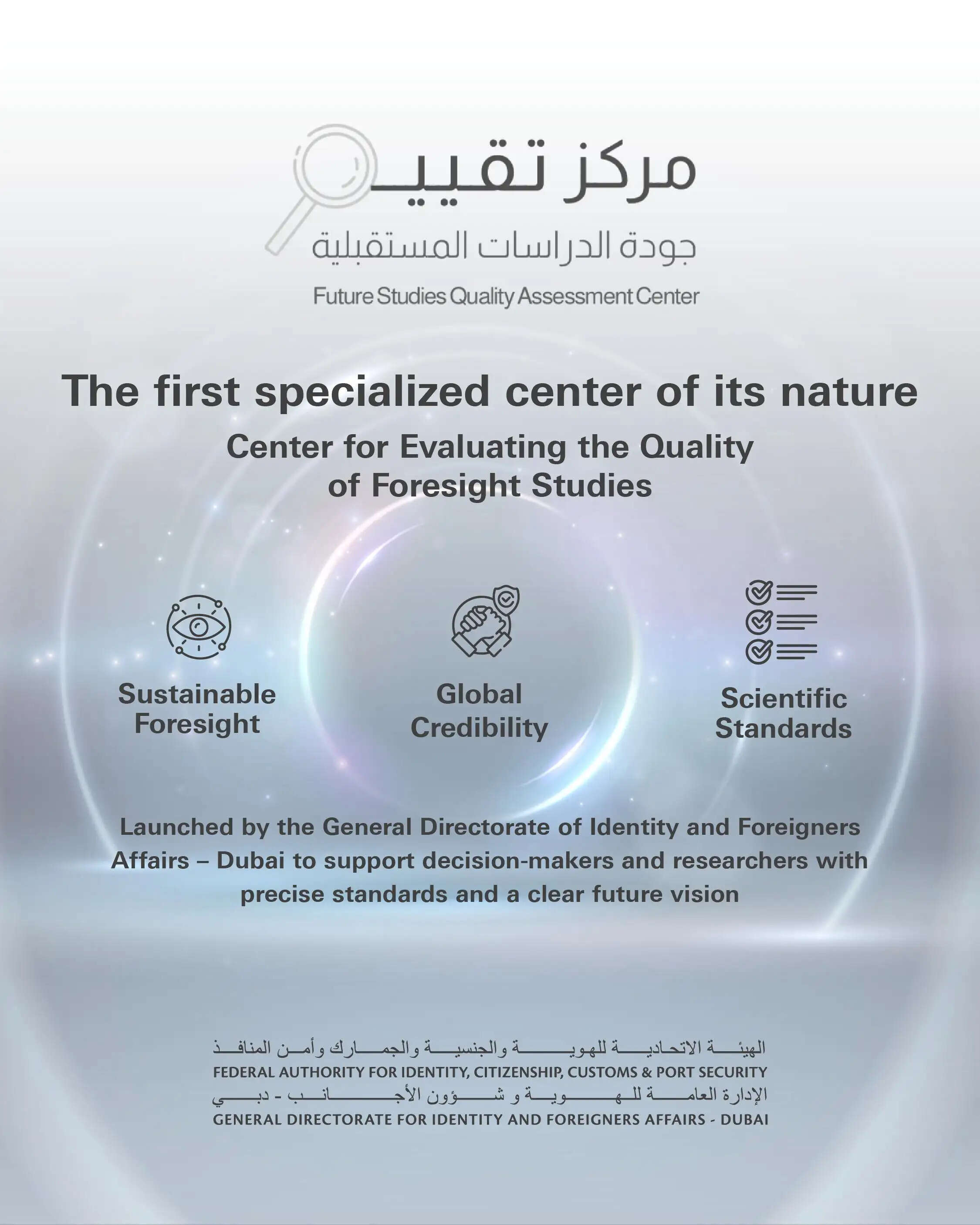 مركز تقييم
جودة الدراسات المستقبلية
Future Studies Quality Assessment Center

The first specialized center of its nature

Center for Evaluating the Quality of Foresight Studies

Sustainable Foresight

Global Credibility

Scientific Standards

Launched by the General Directorate of Identity and Foreigners Affairs – Dubai to support decision-makers and researchers with precise standards and a clear future vision

الهيئة الاتحادية للهوية والجنسية والجمارك وأمن المنافذ
FEDERAL AUTHORITY FOR IDENTITY, CITIZENSHIP, CUSTOMS & PORT SECURITY
الإدارة العامة للهوية و شؤون الأجانب - دبي
GENERAL DIRECTORATE FOR IDENTITY AND FOREIGNERS AFFAIRS - DUBAI